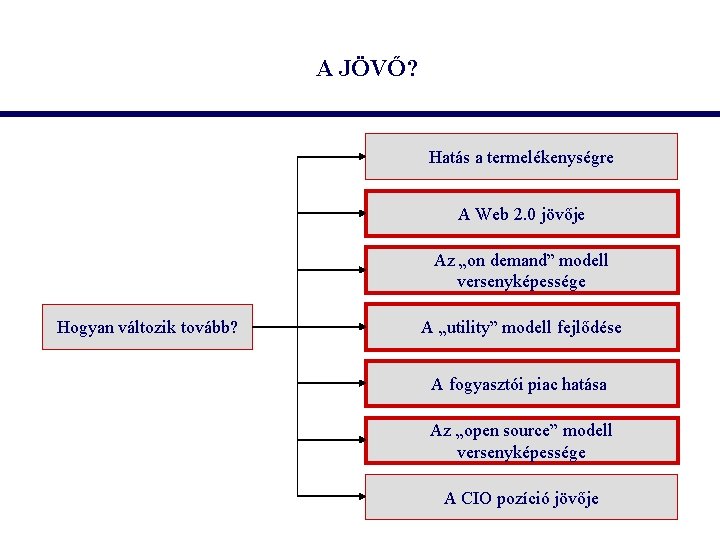 A JÖVŐ?

Hogyan változik tovább?

Hatás a termelékenységre

A Web 2.0 jövője

Az „on demand” modell versenyképessége

A „utility” modell fejlődése

A fogyasztói piac hatása

Az „open source” modell versenyképessége

A CIO pozíció jövője